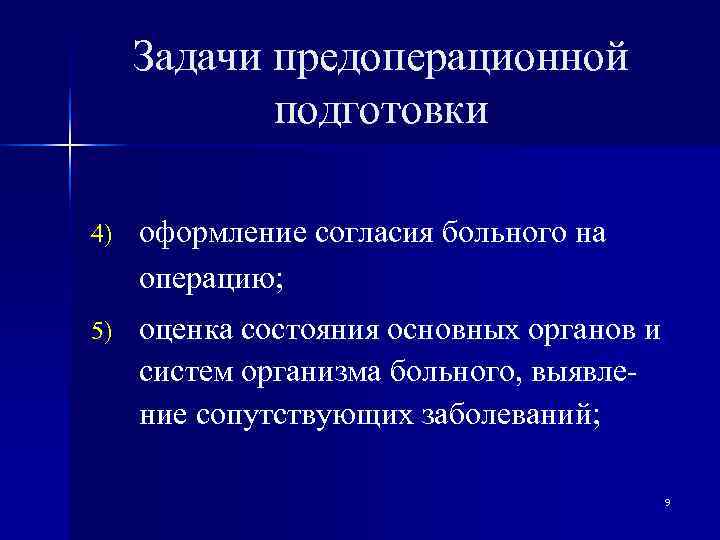 Задачи предоперационной подготовки

4) оформление согласия больного на операцию;

5) оценка состояния основных органов и систем организма больного, выявление сопутствующих заболеваний;

9